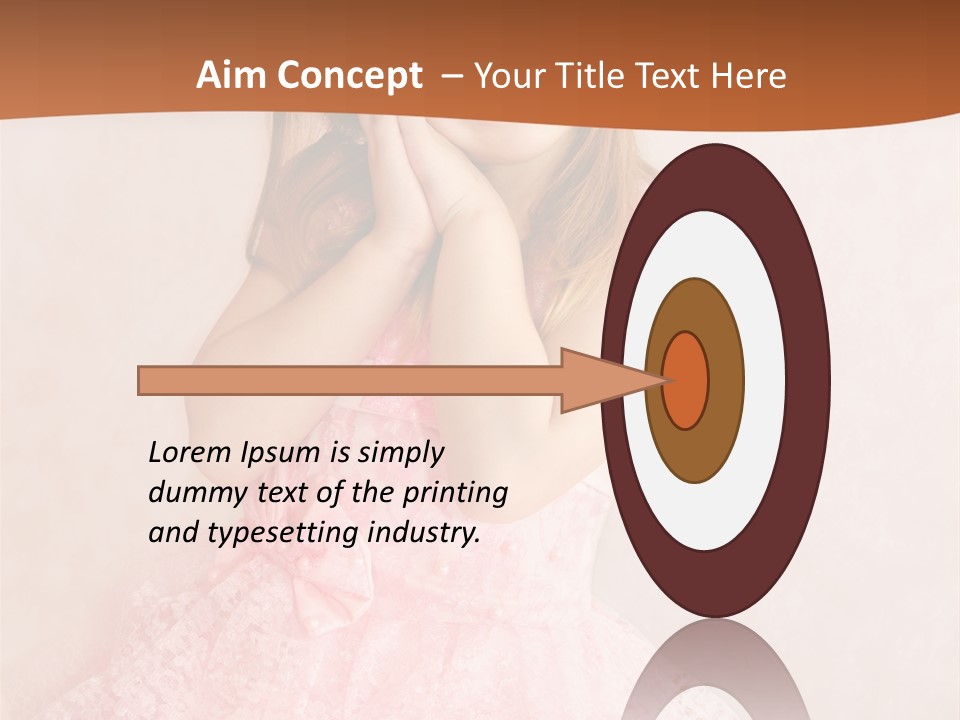 Aim Concept – Your Title Text Here

Lorem Ipsum is simply dummy text of the printing and typesetting industry.